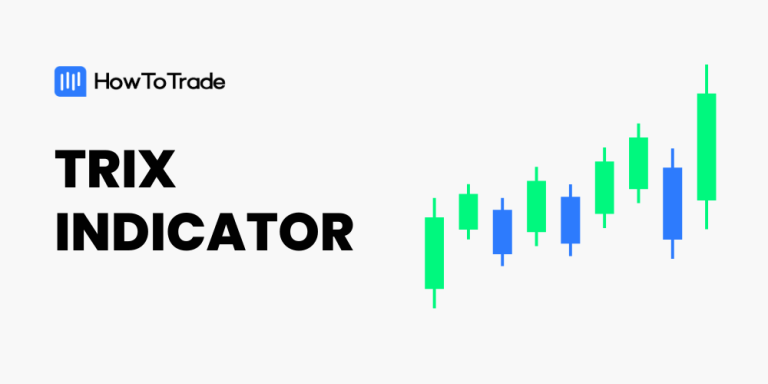 HowToTrade

TRIX INDICATOR